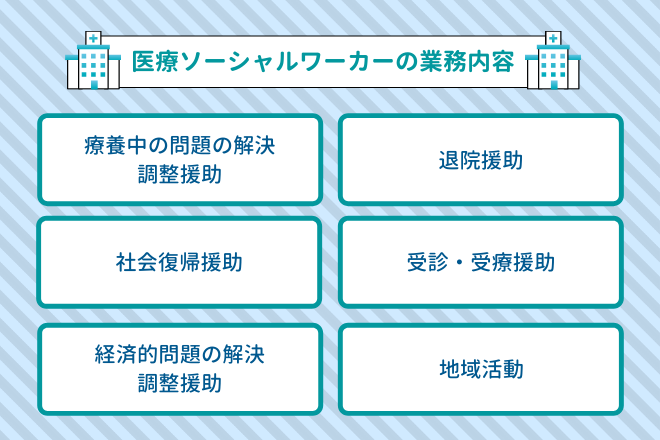 医療ソーシャルワーカーの業務内容

療養中の問題の解決
調整援助

退院援助

社会復帰援助

受診・受療援助

経済的問題の解決
調整援助

地域活動